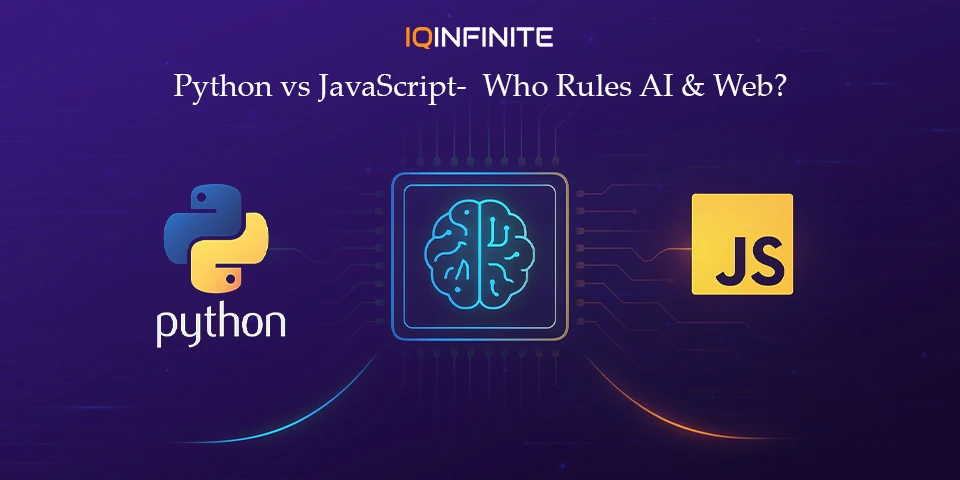 IQINFINITE

Python vs JavaScript- Who Rules AI & Web?

python

JS